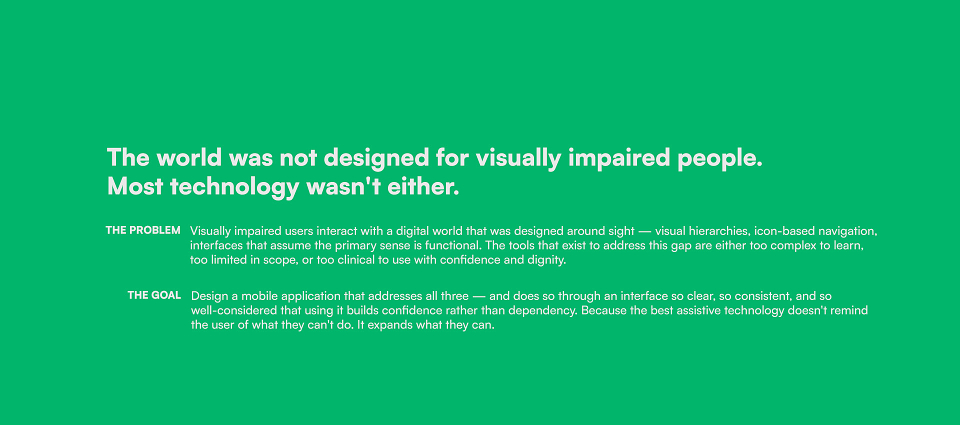 The world was not designed for visually impaired people.
Most technology wasn't either.

THE PROBLEM Visually impaired users interact with a digital world that was designed around sight — visual hierarchies, icon-based navigation, interfaces that assume the primary sense is functional. The tools that exist to address this gap are either too complex to learn, too limited in scope, or too clinical to use with confidence and dignity.

THE GOAL Design a mobile application that addresses all three — and does so through an interface so clear, so consistent, and so well-considered that using it builds confidence rather than dependency. Because the best assistive technology doesn't remind the user of what they can't do. It expands what they can.